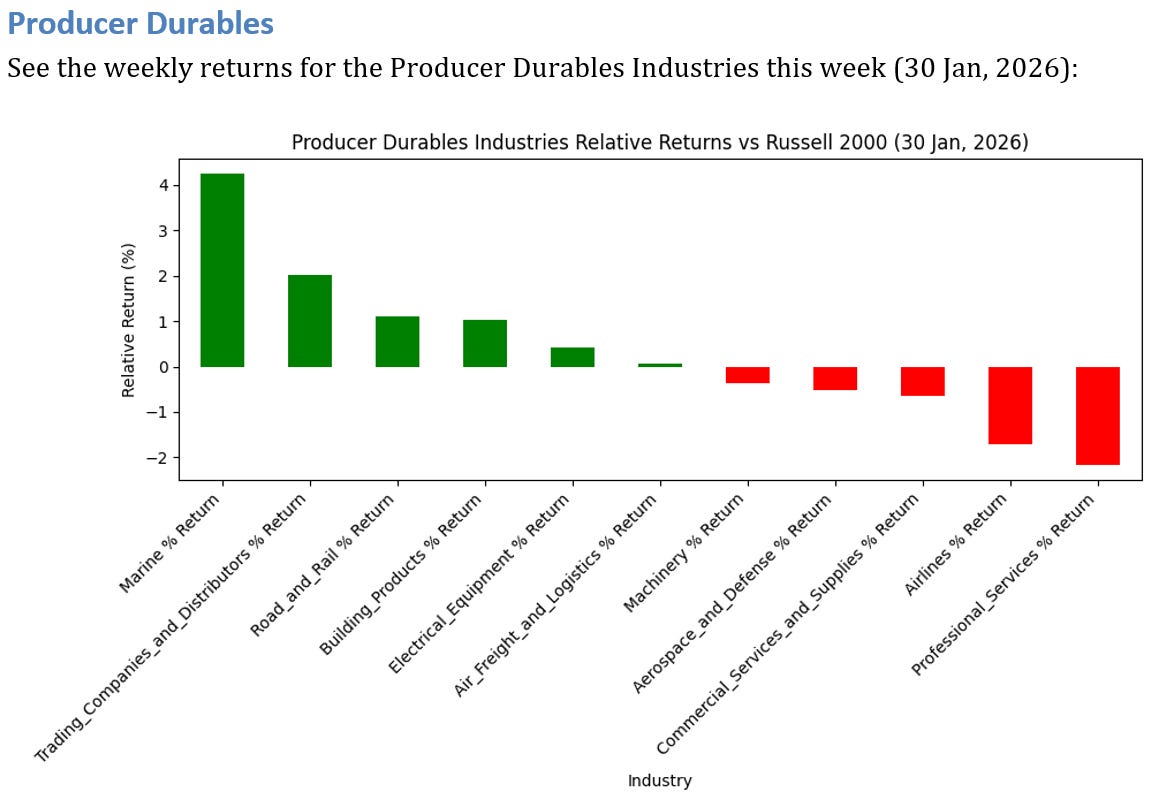 Producer Durables

See the weekly returns for the Producer Durables Industries this week (30 Jan, 2026):

Producer Durables Industries Relative Returns vs Russell 2000 (30 Jan, 2026)

Relative Return (%)

4
3
2
1
0
−1
−2

Marine % Return
Trading_Companies_and_Distributors % Return
Road_and_Rail % Return
Building_Products % Return
Electrical_Equipment % Return
Air_Freight_and_Logistics % Return
Machinery % Return
Aerospace_and_Defense % Return
Commercial_Services_and_Supplies % Return
Airlines % Return
Professional_Services % Return

Industry